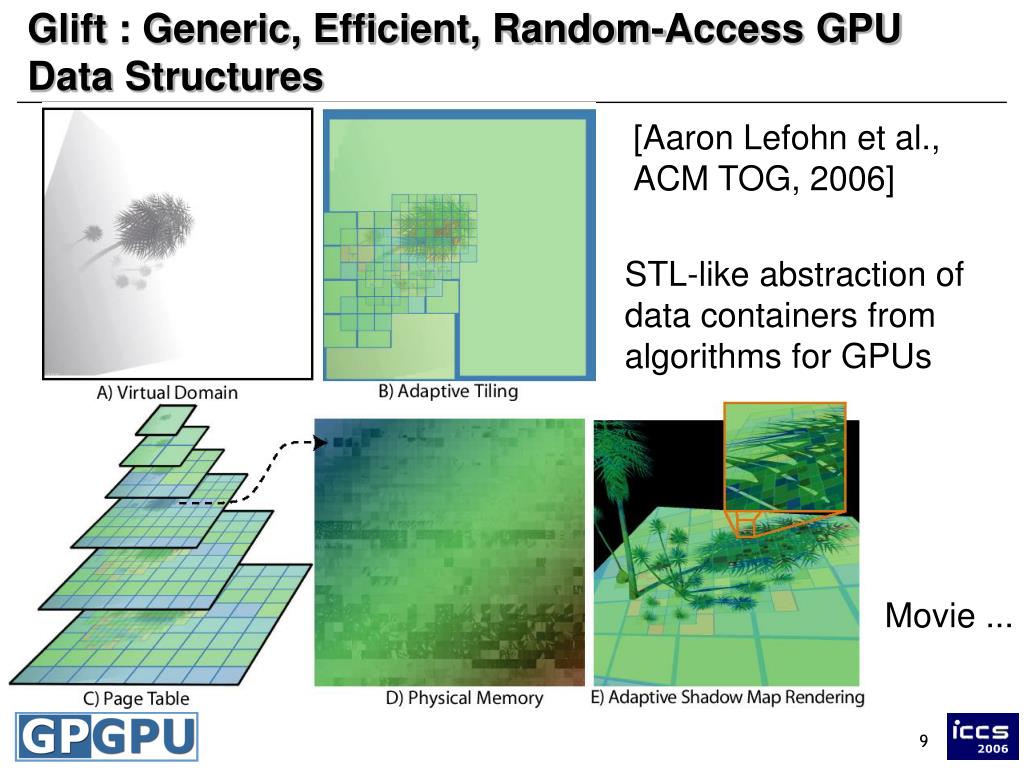 Glift : Generic, Efficient, Random-Access GPU Data Structures

[Aaron Lefohn et al., ACM TOG, 2006]

STL-like abstraction of data containers from algorithms for GPUs

A) Virtual Domain

B) Adaptive Tiling

C) Page Table

D) Physical Memory

E) Adaptive Shadow Map Rendering

Movie ...

GPGPU

9

iccs 2006